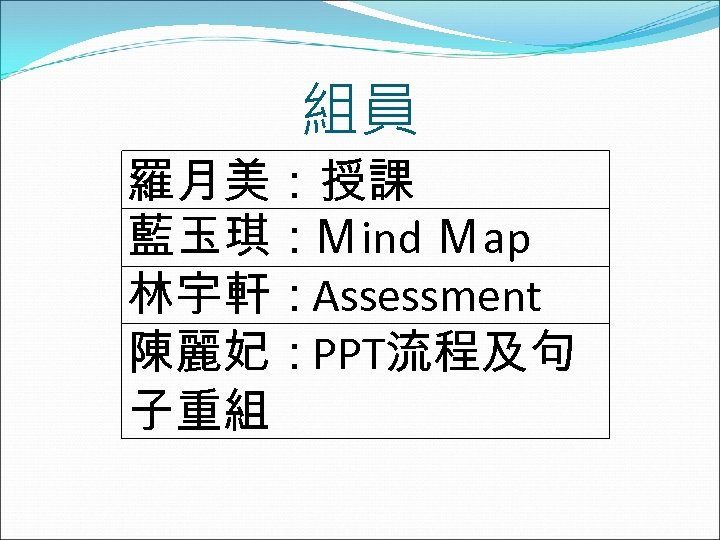 組員

| 羅月美：授課 |
|---|
| 藍玉琪：Mind Map |
| 林宇軒：Assessment |
| 陳麗妃：PPT流程及句子重組 |